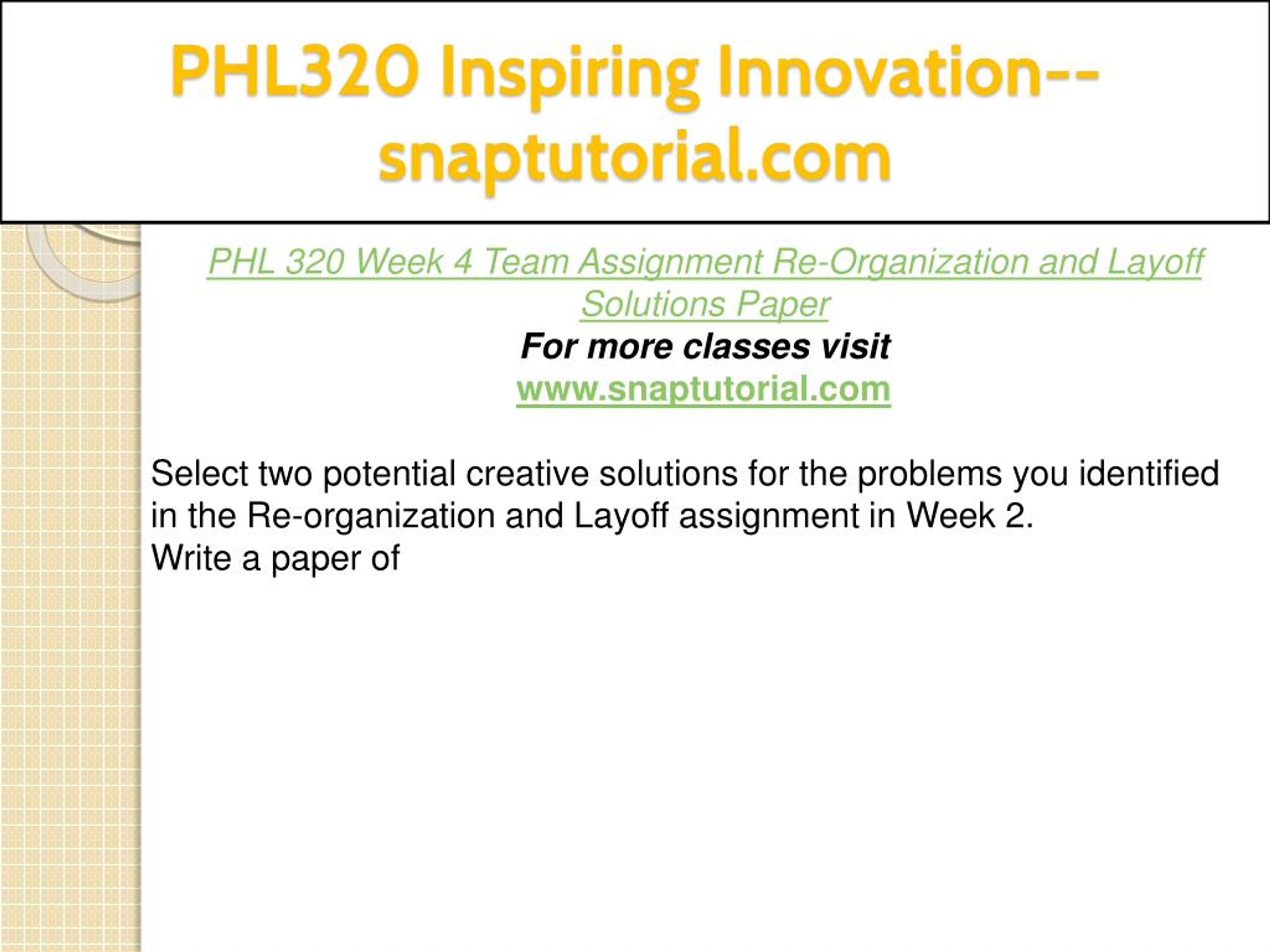 PHL320 Inspiring Innovation--snaptutorial.com

PHL 320 Week 4 Team Assignment Re-Organization and Layoff Solutions Paper

For more classes visit

www.snaptutorial.com

Select two potential creative solutions for the problems you identified in the Re-organization and Layoff assignment in Week 2.
Write a paper of